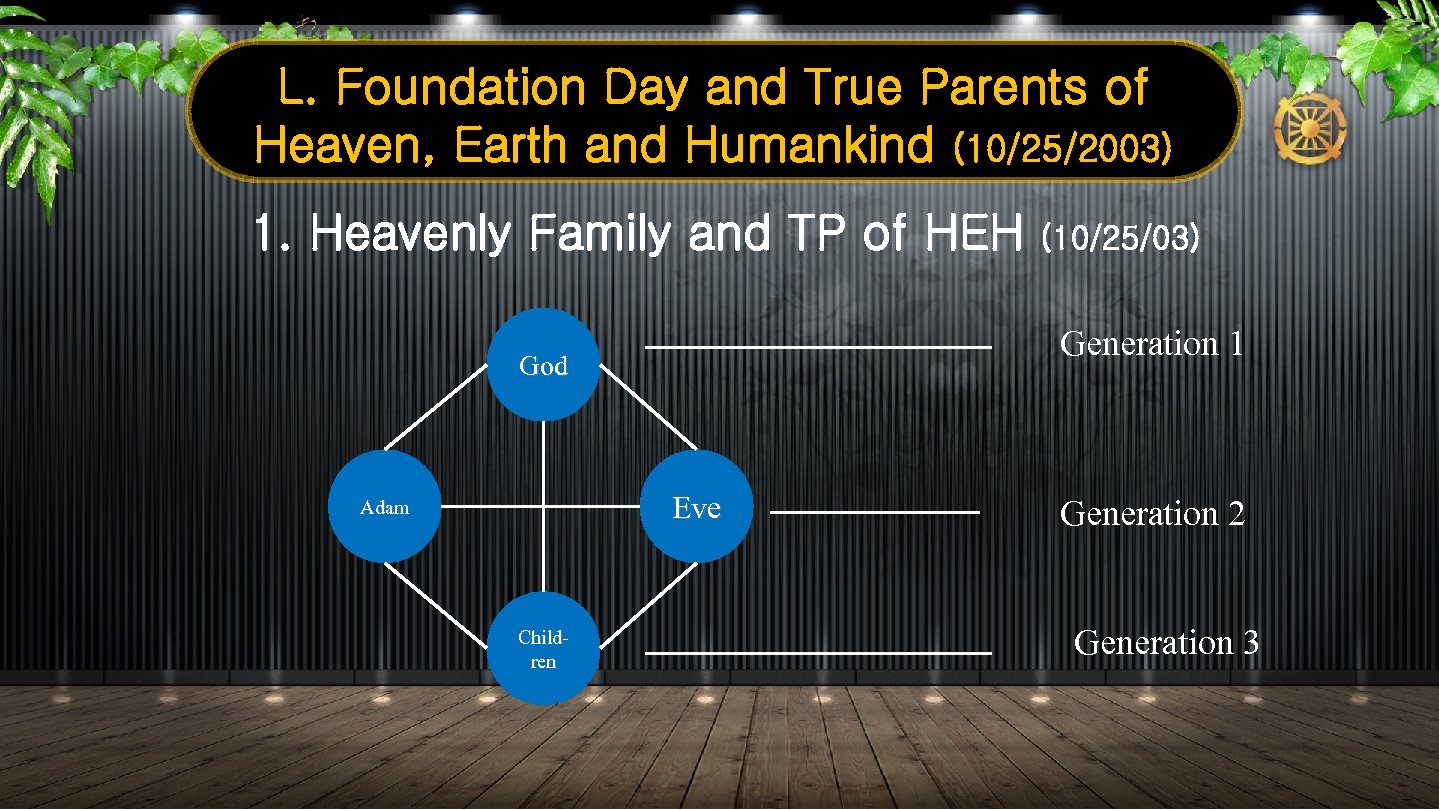 L. Foundation Day and True Parents of Heaven, Earth and Humankind (10/25/2003)

1. Heavenly Family and TP of HEH (10/25/03)

God

Generation 1

Adam

Eve

Generation 2

Children

Generation 3